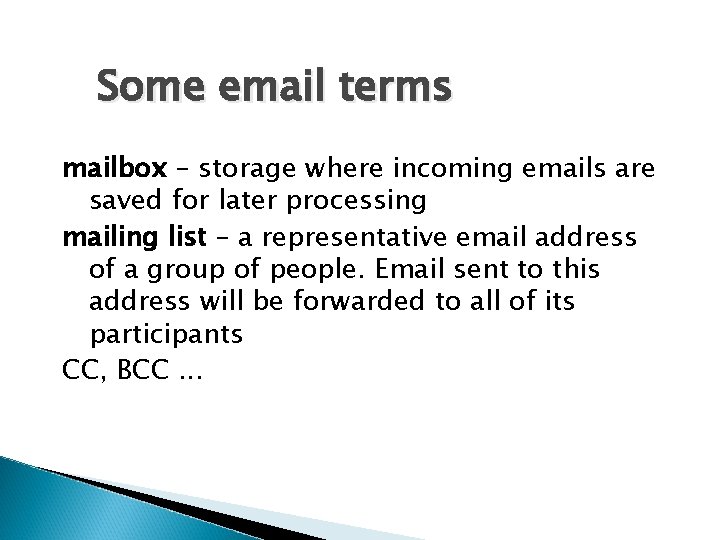 Some email terms

mailbox – storage where incoming emails are saved for later processing

mailing list – a representative email address of a group of people. Email sent to this address will be forwarded to all of its participants

CC, BCC ...